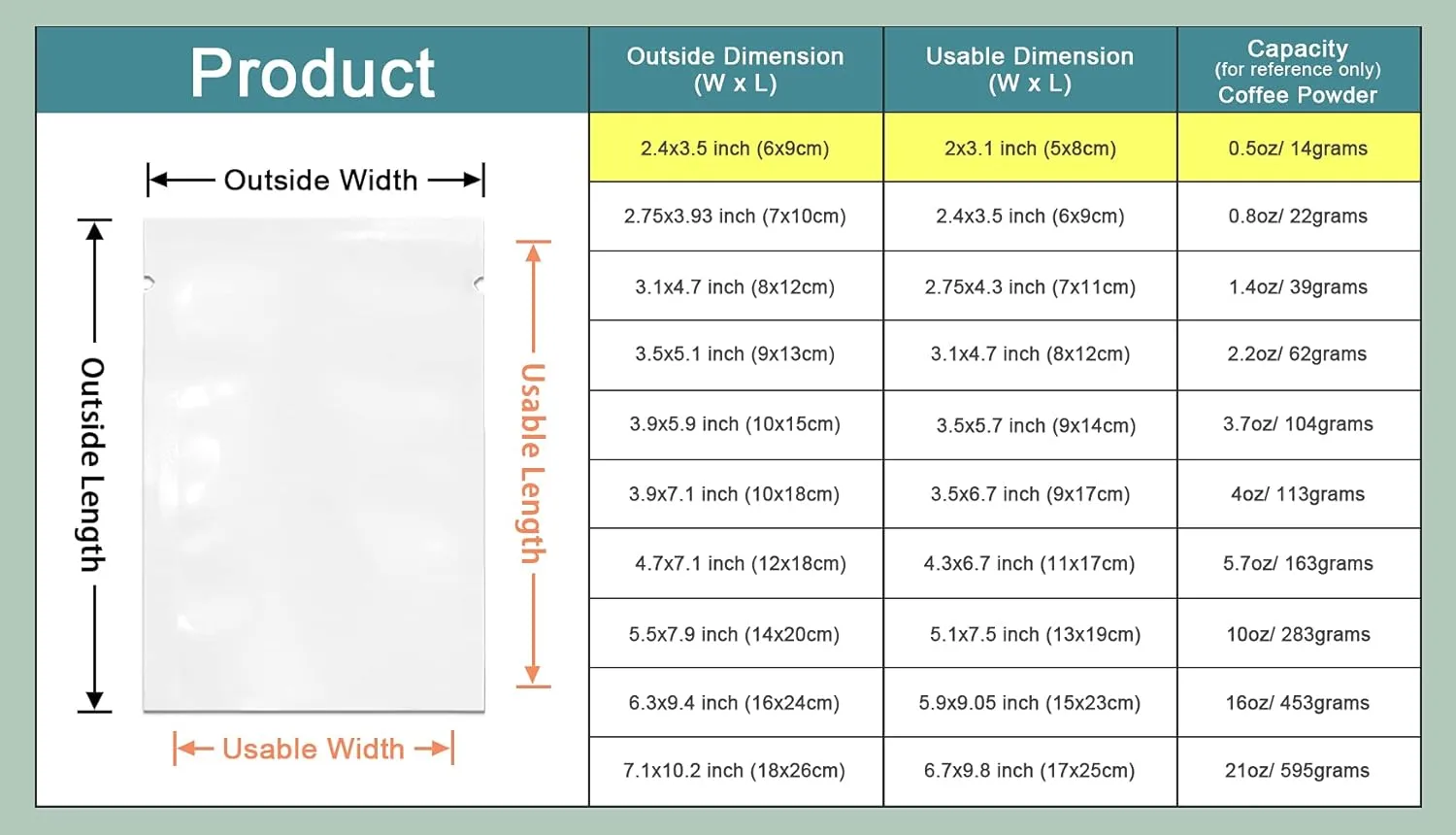 Product

Outside Width

Outside Length

Usable Length

Usable Width

| Outside Dimension (W x L) | Usable Dimension (W x L) | Capacity (for reference only) Coffee Powder |
|---|---|---|
| 2.4x3.5 inch (6x9cm) | 2x3.1 inch (5x8cm) | 0.5oz/ 14grams |
| 2.75x3.93 inch (7x10cm) | 2.4x3.5 inch (6x9cm) | 0.8oz/ 22grams |
| 3.1x4.7 inch (8x12cm) | 2.75x4.3 inch (7x11cm) | 1.4oz/ 39grams |
| 3.5x5.1 inch (9x13cm) | 3.1x4.7 inch (8x12cm) | 2.2oz/ 62grams |
| 3.9x5.9 inch (10x15cm) | 3.5x5.7 inch (9x14cm) | 3.7oz/ 104grams |
| 3.9x7.1 inch (10x18cm) | 3.5x6.7 inch (9x17cm) | 4oz/ 113grams |
| 4.7x7.1 inch (12x18cm) | 4.3x6.7 inch (11x17cm) | 5.7oz/ 163grams |
| 5.5x7.9 inch (14x20cm) | 5.1x7.5 inch (13x19cm) | 10oz/ 283grams |
| 6.3x9.4 inch (16x24cm) | 5.9x9.05 inch (15x23cm) | 16oz/ 453grams |
| 7.1x10.2 inch (18x26cm) | 6.7x9.8 inch (17x25cm) | 21oz/ 595grams |